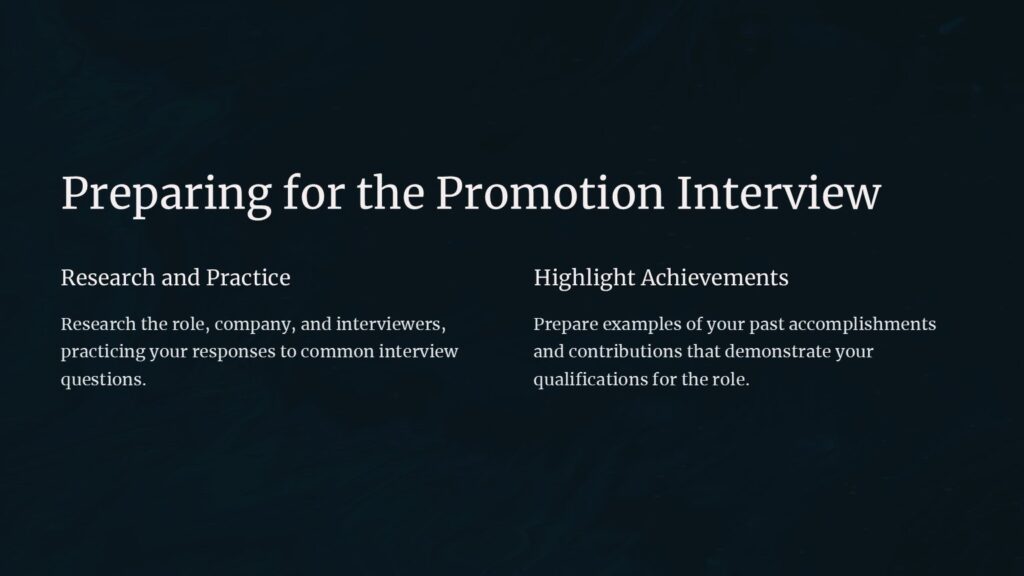 Preparing for the Promotion Interview

Research and Practice

Research the role, company, and interviewers, practicing your responses to common interview questions.

Highlight Achievements

Prepare examples of your past accomplishments and contributions that demonstrate your qualifications for the role.